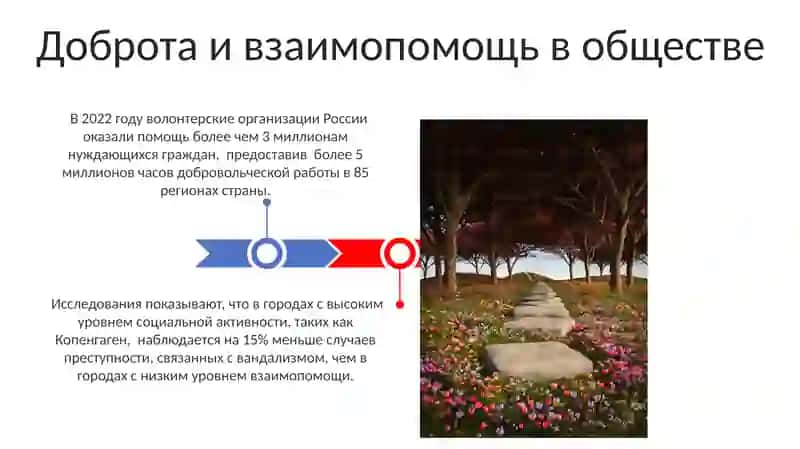 Доброта и взаимопомощь в обществе

В 2022 году волонтерские организации России оказали помощь более чем 3 миллионам нуждающихся граждан, предоставив более 5 миллионов часов добровольческой работы в 85 регионах страны.

Исследования показывают, что в городах с высоким уровнем социальной активности, таких как Копенгаген, наблюдается на 15% меньше случаев преступности, связанных с вандализмом, чем в городах с низким уровнем взаимопомощи.